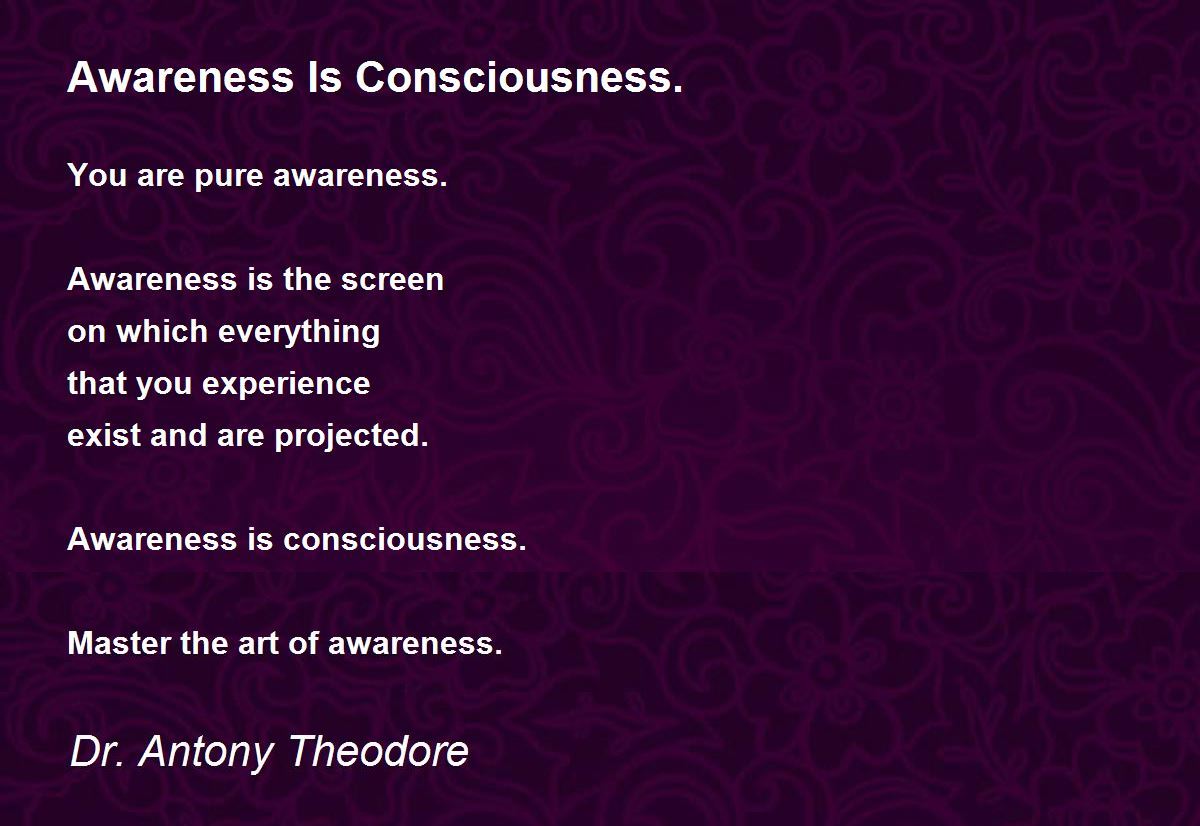 Awareness Is Consciousness.

You are pure awareness.

Awareness is the screen
on which everything
that you experience
exist and are projected.

Awareness is consciousness.

Master the art of awareness.

Dr. Antony Theodore